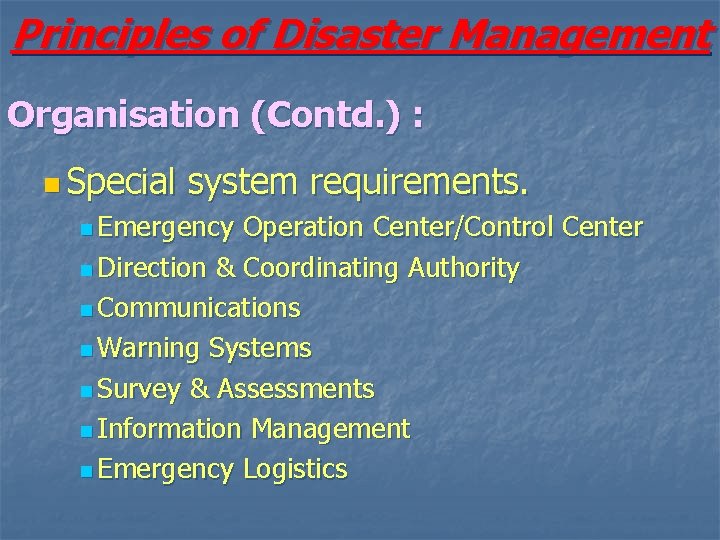 Principles of Disaster Management

Organisation (Contd.) :

Special system requirements.

Emergency Operation Center/Control Center

Direction & Coordinating Authority

Communications

Warning Systems

Survey & Assessments

Information Management

Emergency Logistics